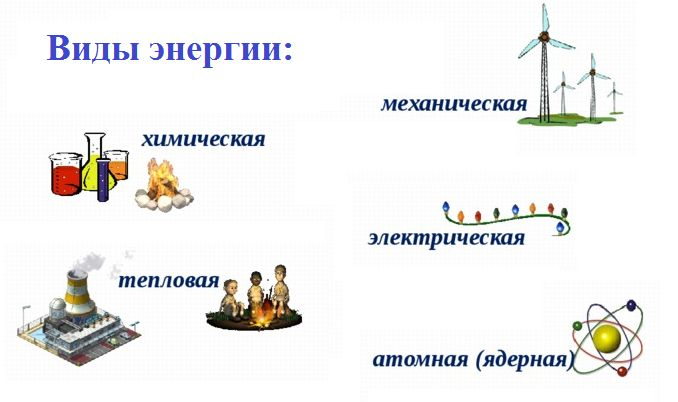 Виды энергии:

механическая

химическая

электрическая

тепловая

атомная (ядерная)